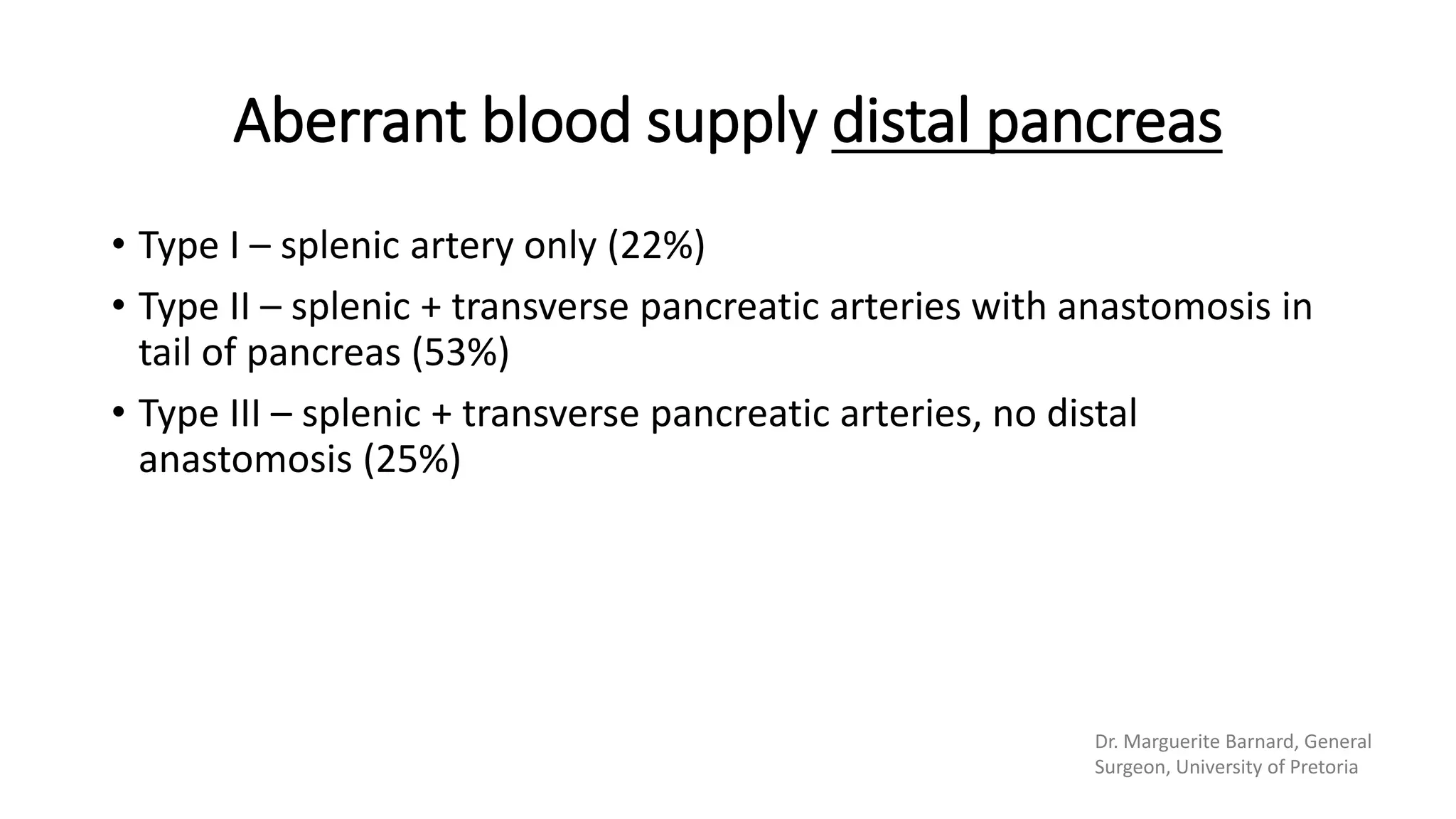 Aberrant blood supply distal pancreas

• Type I – splenic artery only (22%)
• Type II – splenic + transverse pancreatic arteries with anastomosis in tail of pancreas (53%)
• Type III – splenic + transverse pancreatic arteries, no distal anastomosis (25%)

Dr. Marguerite Barnard, General Surgeon, University of Pretoria